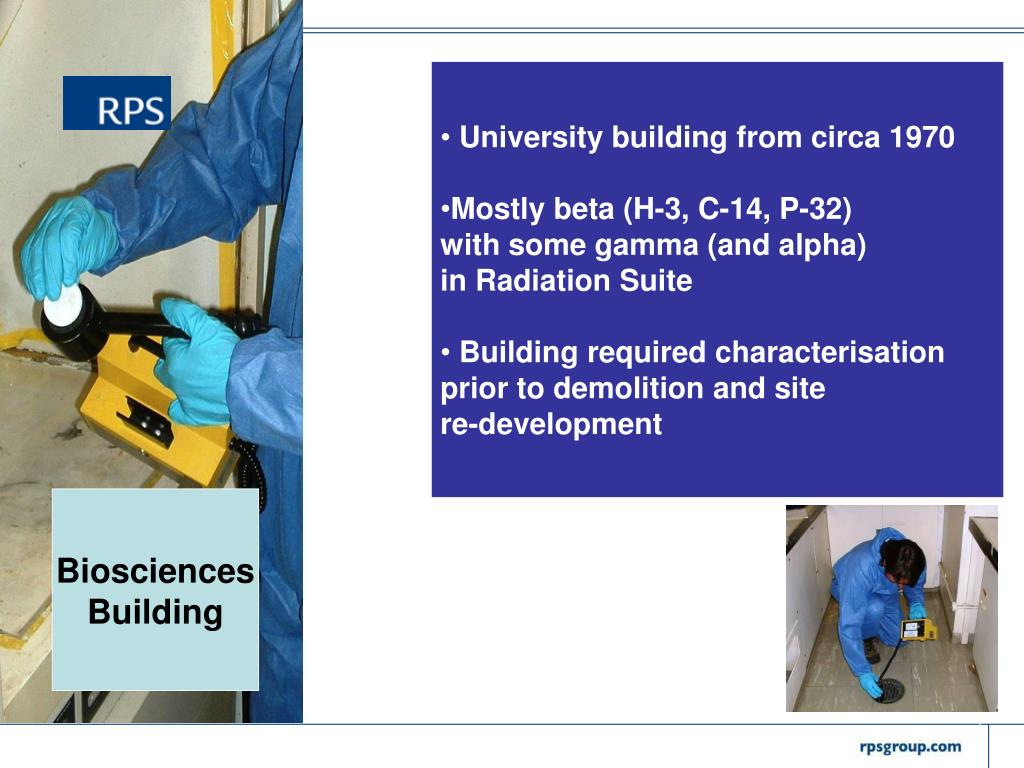 RPS

• University building from circa 1970

•Mostly beta (H-3, C-14, P-32) with some gamma (and alpha) in Radiation Suite

• Building required characterisation prior to demolition and site re-development

Biosciences Building

rpsgroup.com